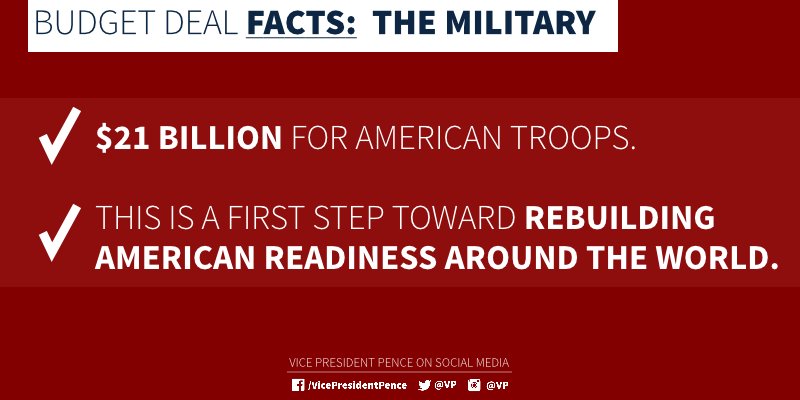 BUDGET DEAL FACTS: THE MILITARY

✓ \$21 BILLION FOR AMERICAN TROOPS.

✓ THIS IS A FIRST STEP TOWARD REBUILDING AMERICAN READINESS AROUND THE WORLD.

VICE PRESIDENT PENCE ON SOCIAL MEDIA

/VicePresidentPence @VP @VP